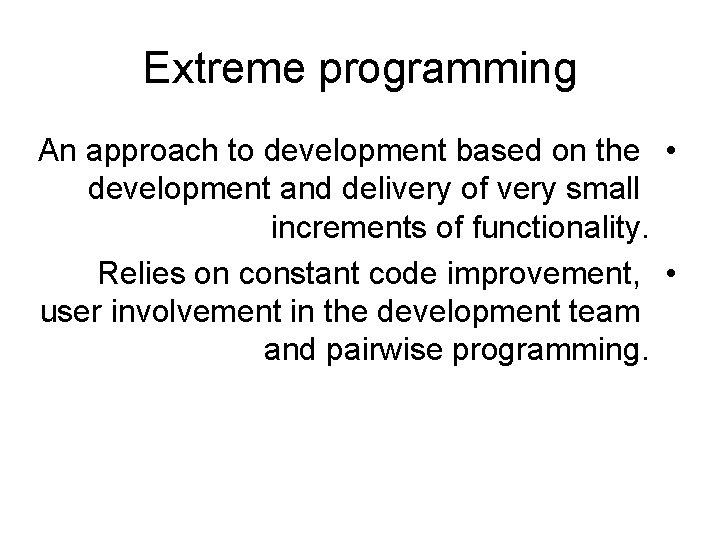 Extreme programming

• An approach to development based on the development and delivery of very small increments of functionality.

• Relies on constant code improvement, user involvement in the development team and pairwise programming.